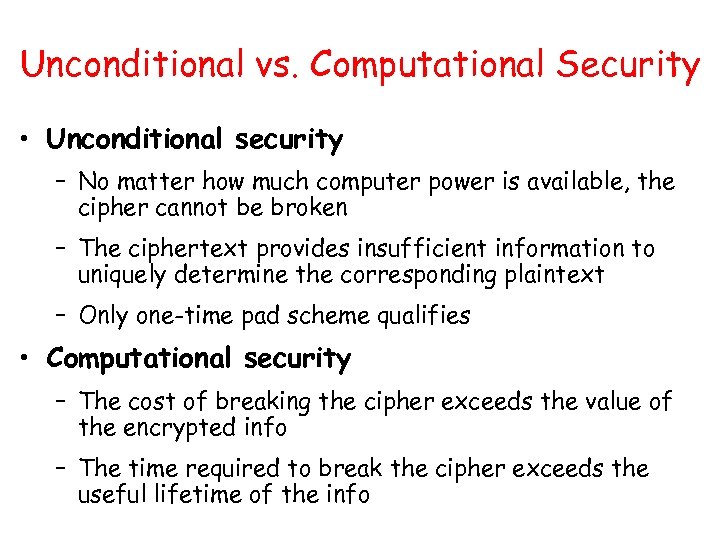 Unconditional vs. Computational Security

• Unconditional security
– No matter how much computer power is available, the cipher cannot be broken
– The ciphertext provides insufficient information to uniquely determine the corresponding plaintext
– Only one-time pad scheme qualifies

• Computational security
– The cost of breaking the cipher exceeds the value of the encrypted info
– The time required to break the cipher exceeds the useful lifetime of the info